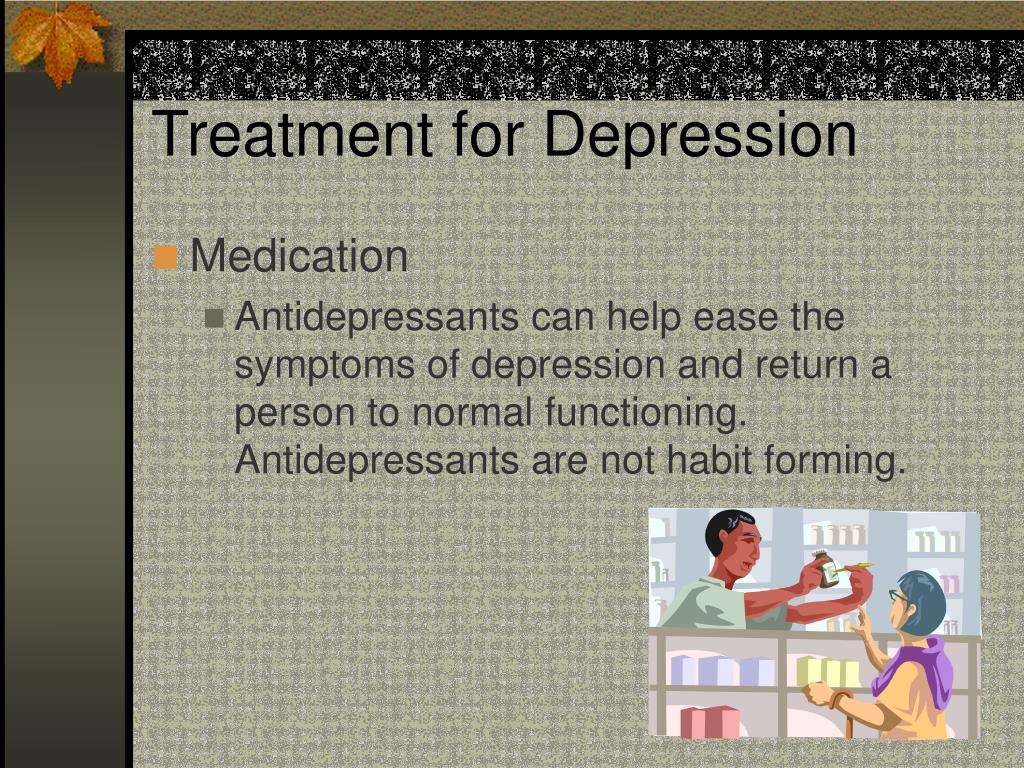 Treatment for Depression

Medication

Antidepressants can help ease the symptoms of depression and return a person to normal functioning. Antidepressants are not habit forming.